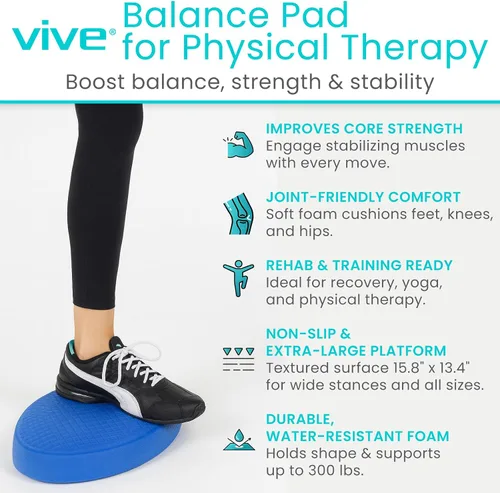 vive®

Balance Pad for Physical Therapy

Boost balance, strength & stability

IMPROVES CORE STRENGTH
Engage stabilizing muscles with every move.

JOINT-FRIENDLY COMFORT
Soft foam cushions feet, knees, and hips.

REHAB & TRAINING READY
Ideal for recovery, yoga, and physical therapy.

NON-SLIP & EXTRA-LARGE PLATFORM
Textured surface 15.8" x 13.4" for wide stances and all sizes.

DURABLE, WATER-RESISTANT FOAM
Holds shape & supports up to 300 lbs.